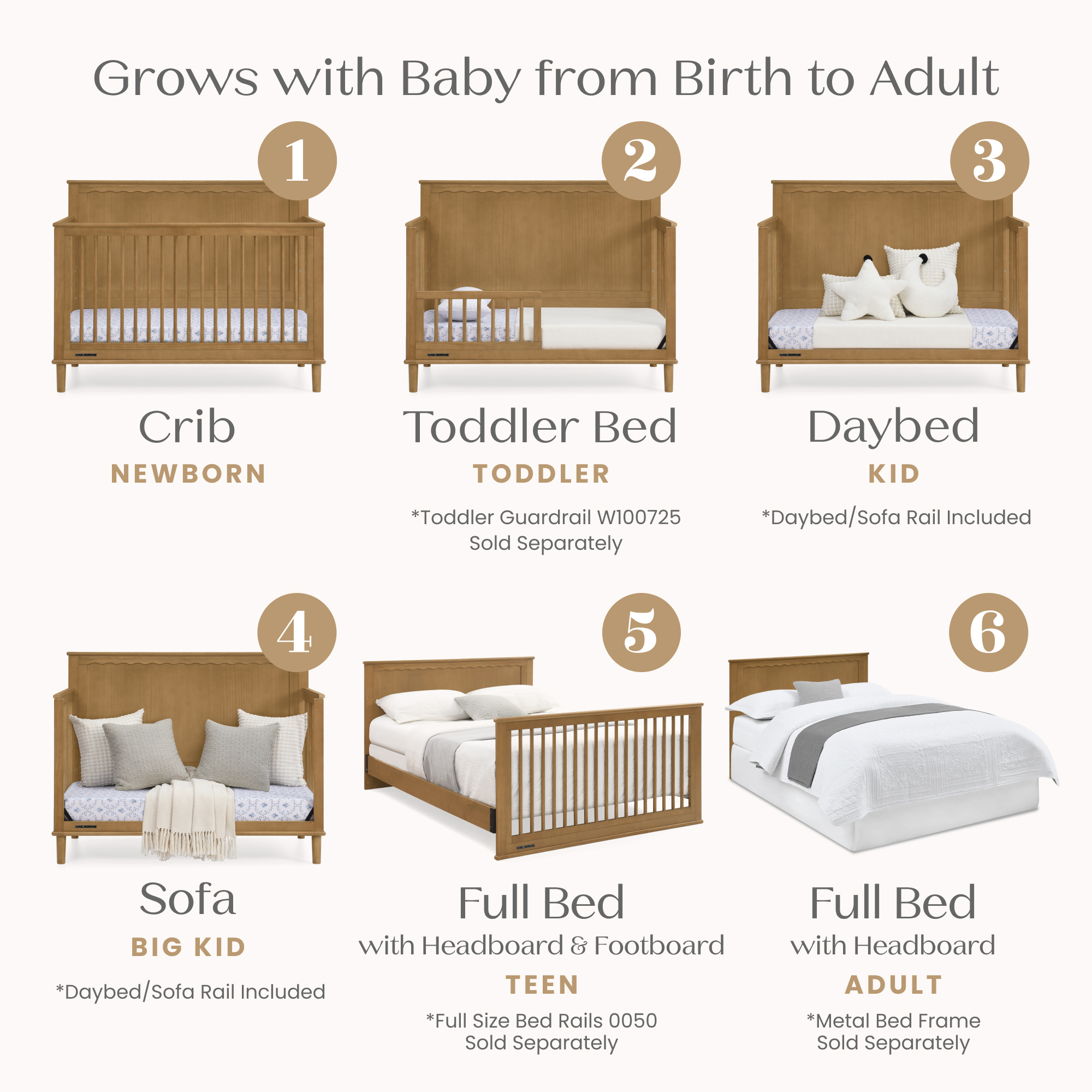 Grows with Baby from Birth to Adult

1

Crib
NEWBORN

2

Toddler Bed
TODDLER
*Toddler Guardrail W100725 Sold Separately

3

Daybed
KID
*Daybed/Sofa Rail Included

4

Sofa
BIG KID
*Daybed/Sofa Rail Included

5

Full Bed
with Headboard & Footboard
TEEN
*Full Size Bed Rails 0050 Sold Separately

6

Full Bed
with Headboard
ADULT
*Metal Bed Frame Sold Separately